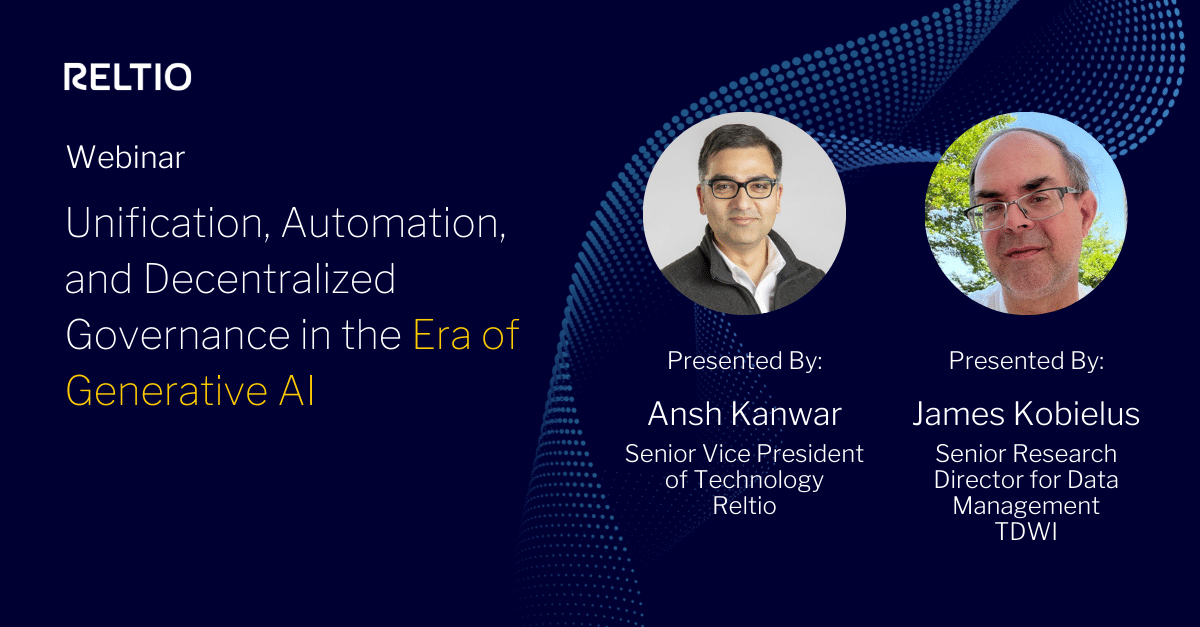 RELTIO

Webinar

Unification, Automation, and Decentralized Governance in the Era of Generative AI

Presented By:
Ansh Kanwar
Senior Vice President of Technology
Reltio

Presented By:
James Kobielus
Senior Research Director for Data Management
TDWI